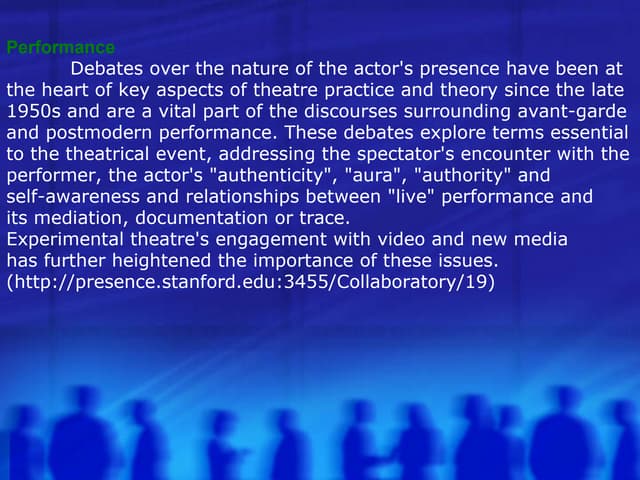 Performance

Debates over the nature of the actor's presence have been at the heart of key aspects of theatre practice and theory since the late 1950s and are a vital part of the discourses surrounding avant-garde and postmodern performance. These debates explore terms essential to the theatrical event, addressing the spectator's encounter with the performer, the actor's "authenticity", "aura", "authority" and self-awareness and relationships between "live" performance and its mediation, documentation or trace.
Experimental theatre's engagement with video and new media has further heightened the importance of these issues.
(http://presence.stanford.edu:3455/Collaboratory/19)